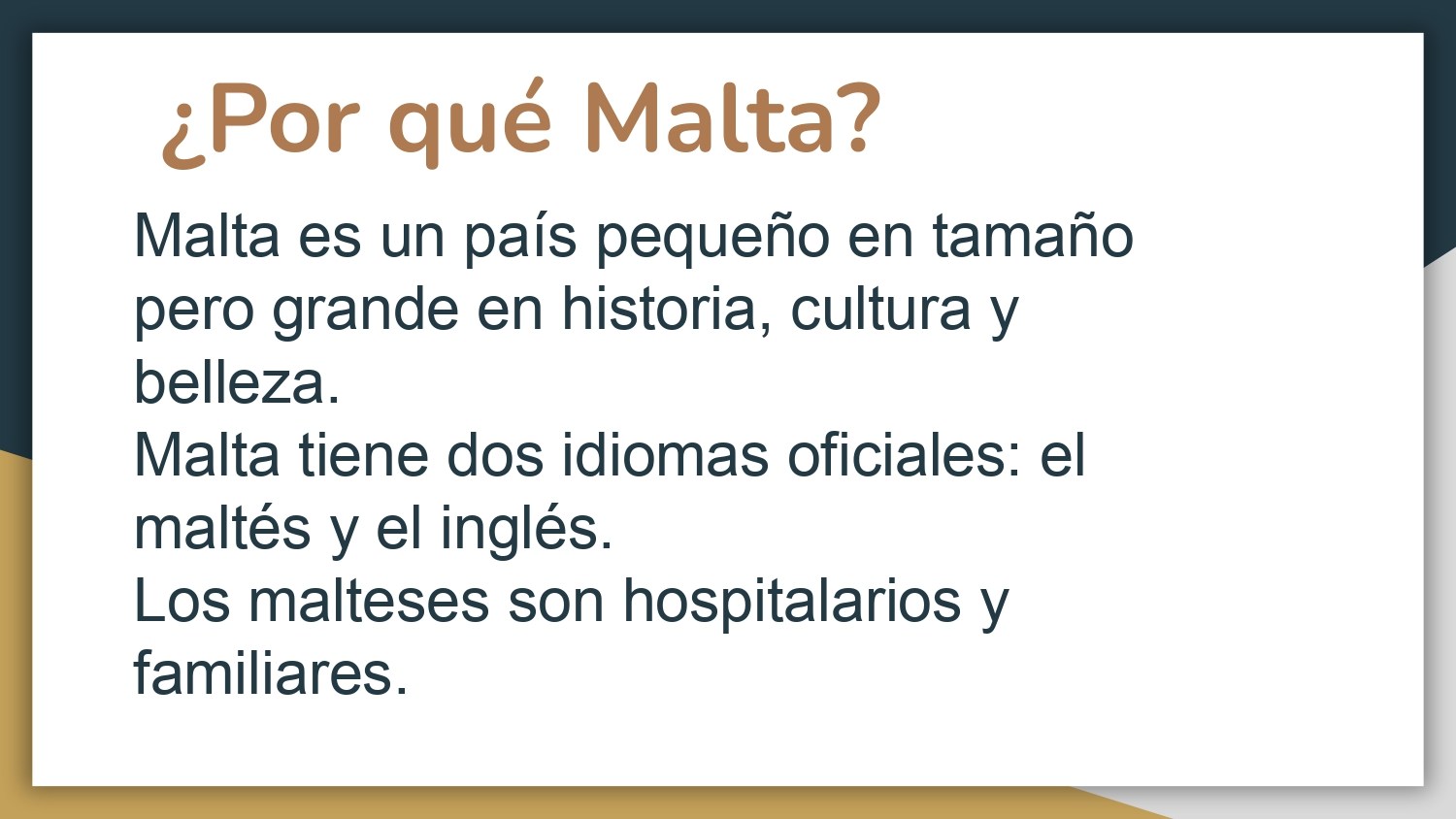 ¿Por qué Malta?

Malta es un país pequeño en tamaño pero grande en historia, cultura y belleza.
Malta tiene dos idiomas oficiales: el maltés y el inglés.
Los malteses son hospitalarios y familiares.